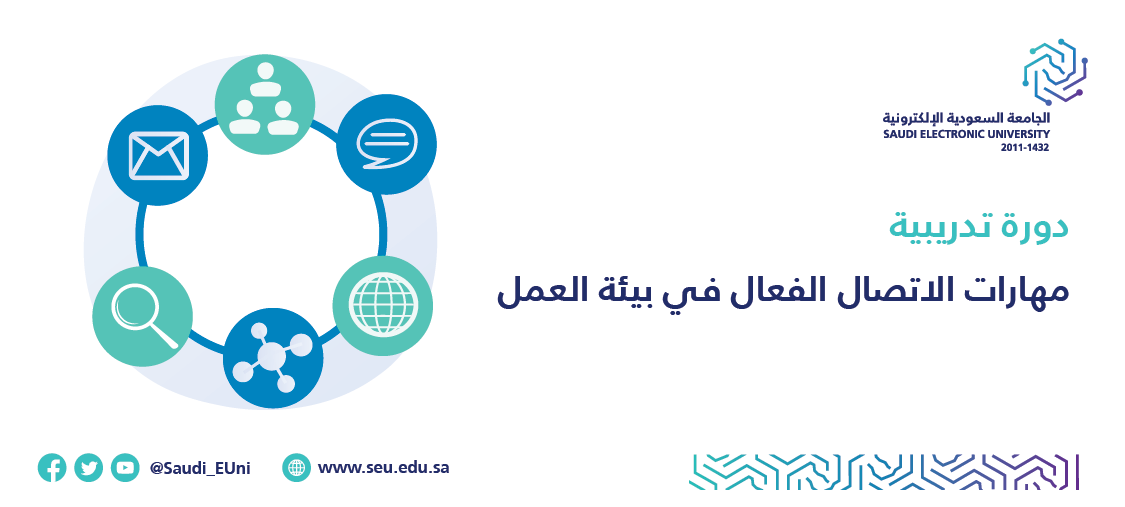 الجامعة السعودية الإلكترونية
SAUDI ELECTRONIC UNIVERSITY
2011-1432

دورة تدريبية

مهارات الاتصال الفعال في بيئة العمل

@Saudi_EUni

www.seu.edu.sa